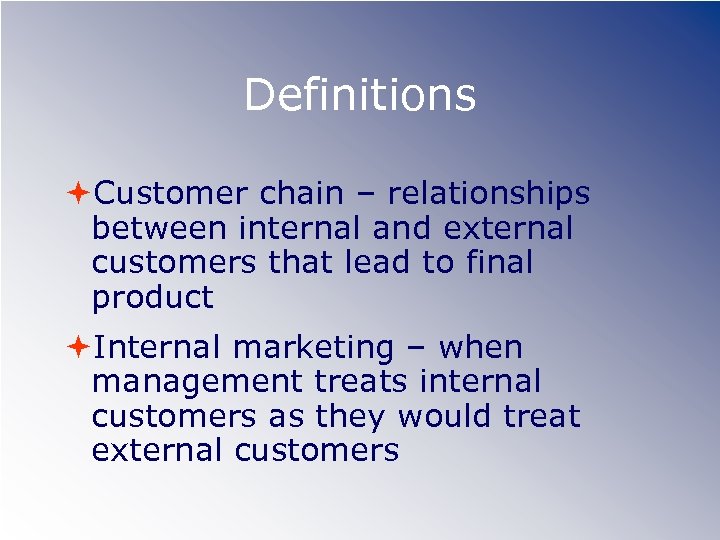 Definitions

Customer chain – relationships between internal and external customers that lead to final product

Internal marketing – when management treats internal customers as they would treat external customers